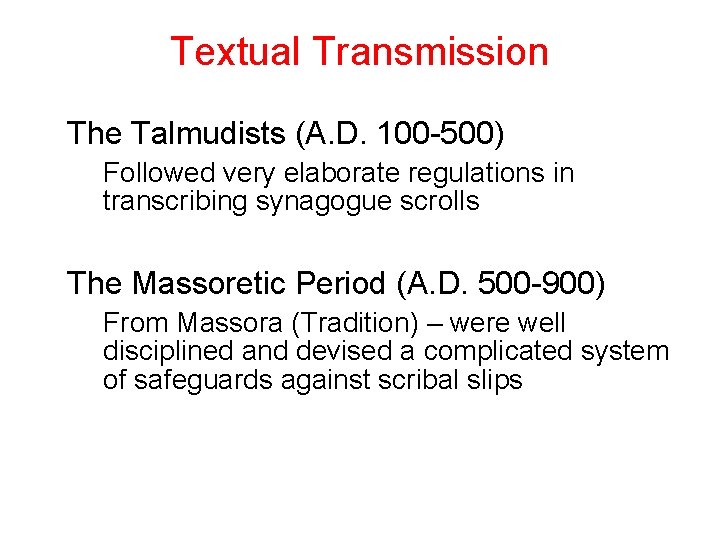 Textual Transmission

The Talmudists (A.D. 100-500)

Followed very elaborate regulations in transcribing synagogue scrolls

The Massoretic Period (A.D. 500-900)

From Massora (Tradition) – were well disciplined and devised a complicated system of safeguards against scribal slips